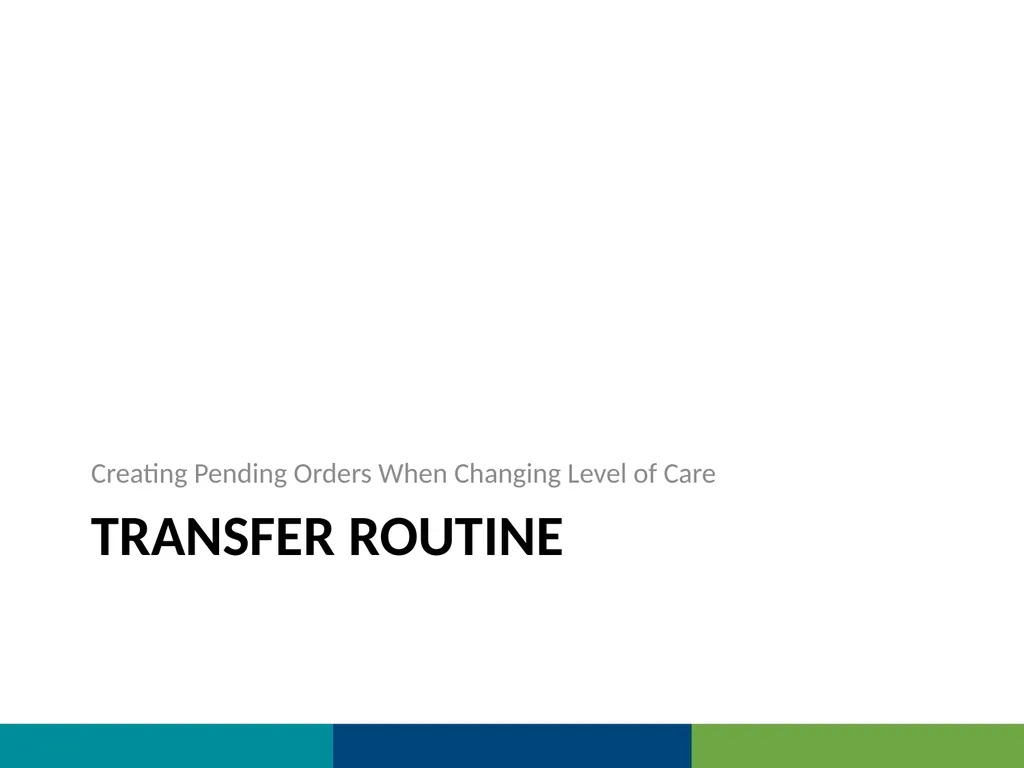 Creating Pending Orders When Changing Level of Care

TRANSFER ROUTINE